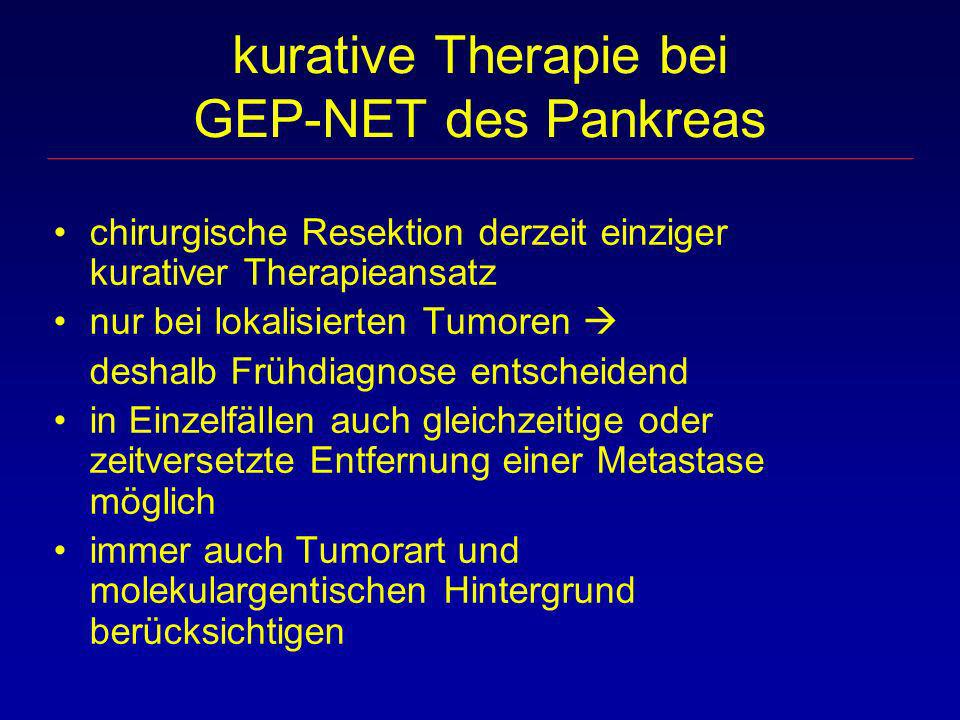 kurative Therapie bei GEP-NET des Pankreas

• chirurgische Resektion derzeit einziger kurativer Therapieansatz

• nur bei lokalisierten Tumoren → deshalb Frühdiagnose entscheidend

• in Einzelfällen auch gleichzeitige oder zeitversetzte Entfernung einer Metastase möglich

• immer auch Tumorart und molekulargentischen Hintergrund berücksichtigen